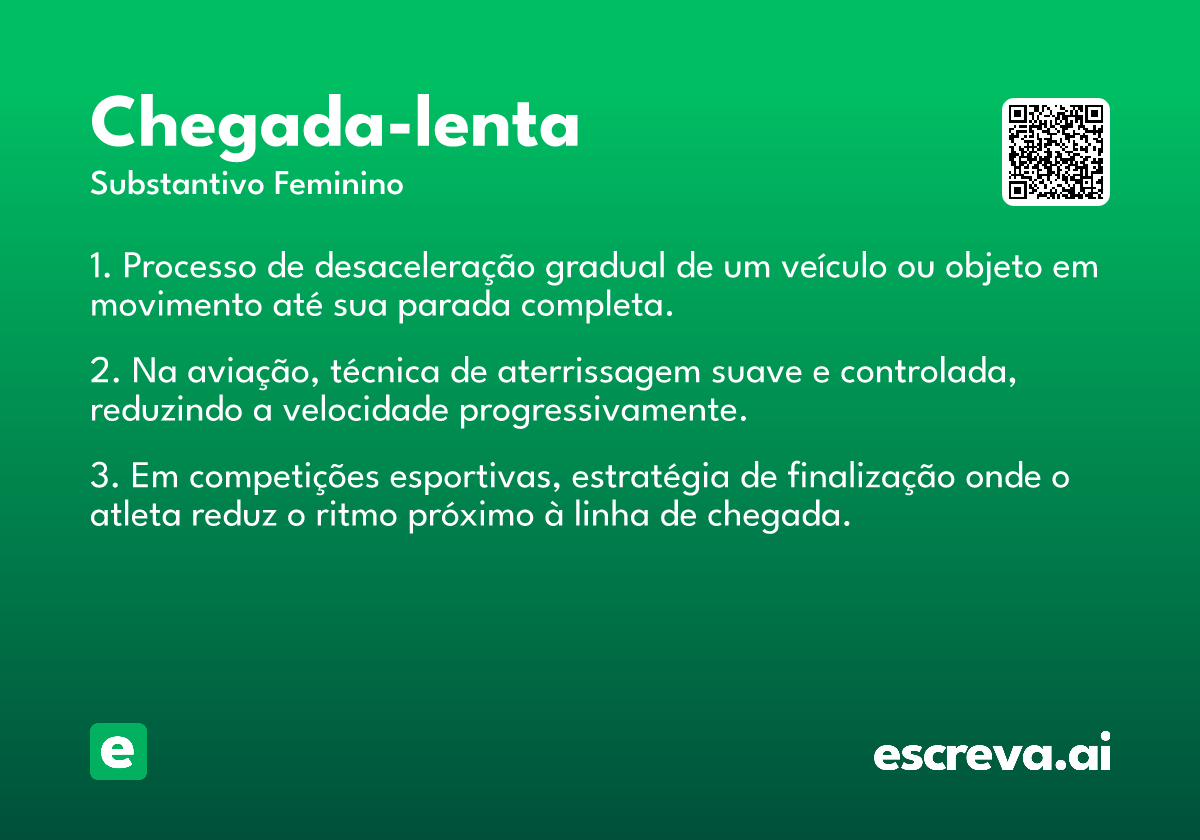 Chegada-lenta
Substantivo Feminino

1. Processo de desaceleração gradual de um veículo ou objeto em movimento até sua parada completa.

2. Na aviação, técnica de aterrissagem suave e controlada, reduzindo a velocidade progressivamente.

3. Em competições esportivas, estratégia de finalização onde o atleta reduz o ritmo próximo à linha de chegada.

e

escreva.ai